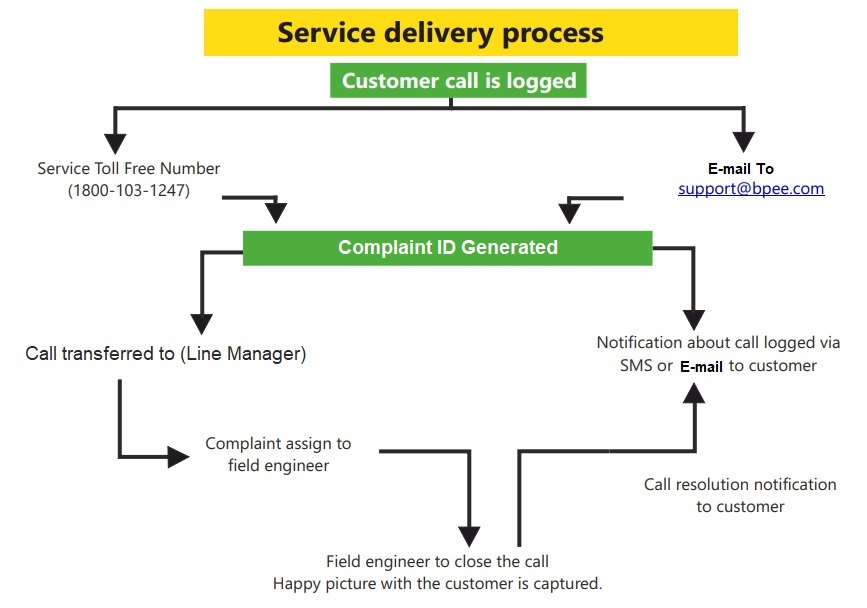 Service delivery process

Customer call is logged

Service Toll Free Number
(1800-103-1247)

E-mail To
support@bpee.com

Complaint ID Generated

Call transferred to (Line Manager)

Notification about call logged via SMS or E-mail to customer

Complaint assign to field engineer

Call resolution notification to customer

Field engineer to close the call
Happy picture with the customer is captured.